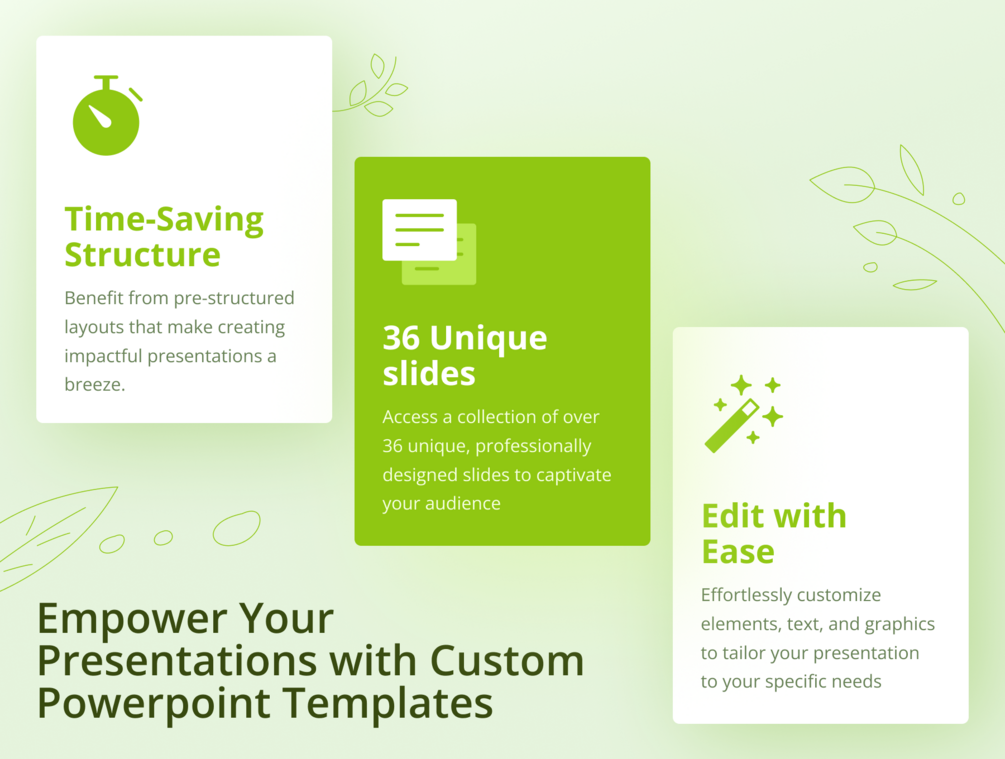 Time-Saving Structure

Benefit from pre-structured layouts that make creating impactful presentations a breeze.

36 Unique slides

Access a collection of over 36 unique, professionally designed slides to captivate your audience

Edit with Ease

Effortlessly customize elements, text, and graphics to tailor your presentation to your specific needs

Empower Your Presentations with Custom Powerpoint Templates